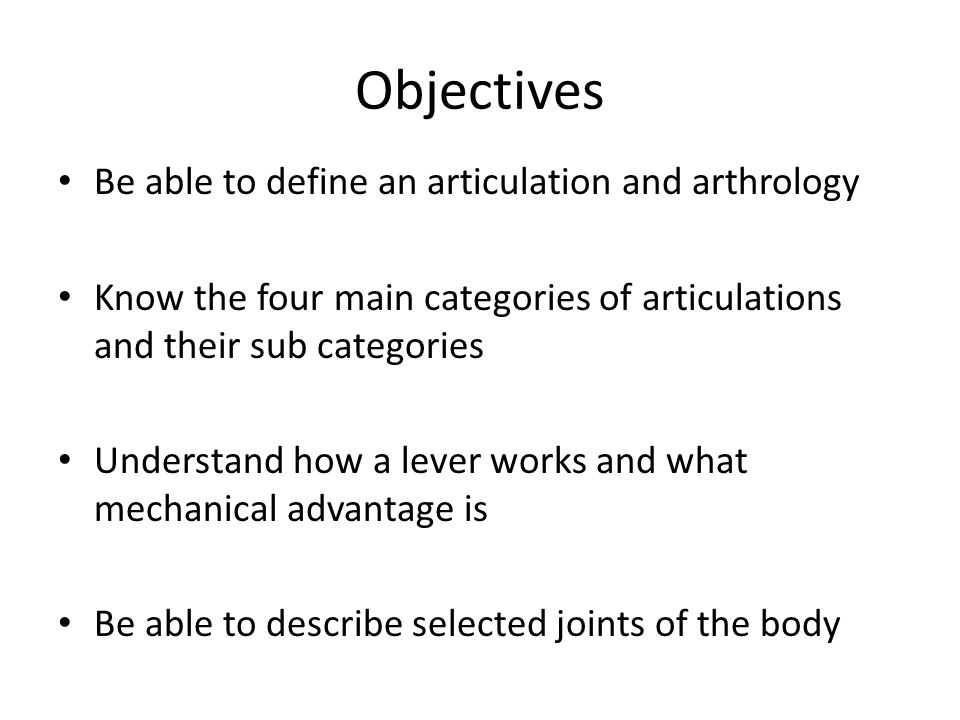 Objectives

• Be able to define an articulation and arthrology

• Know the four main categories of articulations and their sub categories

• Understand how a lever works and what mechanical advantage is

• Be able to describe selected joints of the body